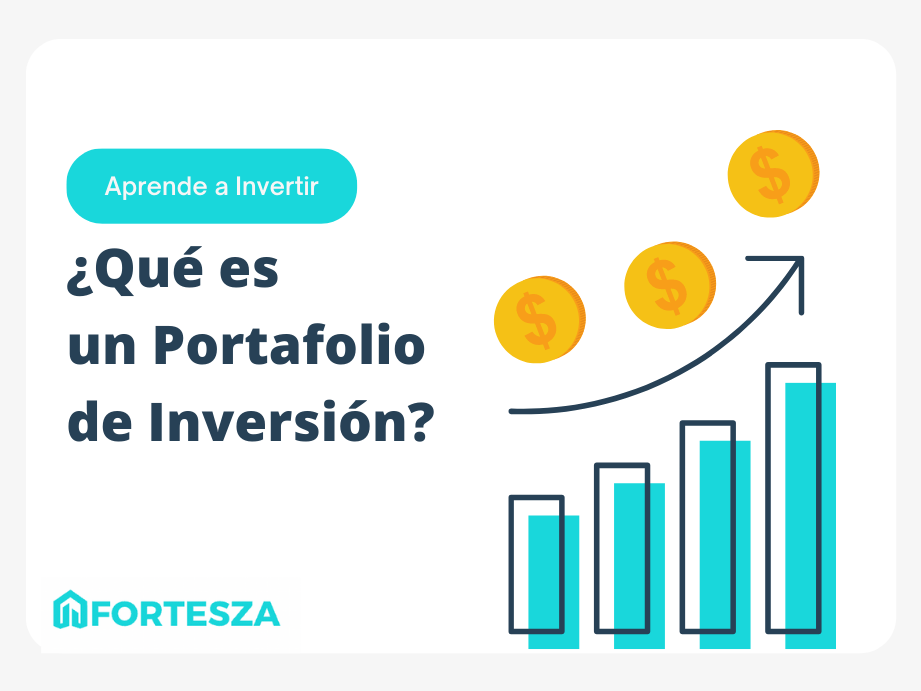 Aprende a Invertir

¿Qué es un Portafolio de Inversión?

$
$
$

FORTESZA